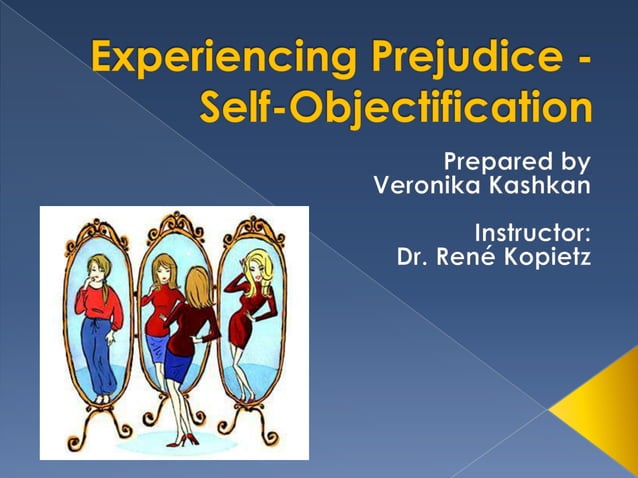 Experiencing Prejudice - Self-Objectification

Prepared by
Veronika Kashkan

Instructor:
Dr. René Kopietz